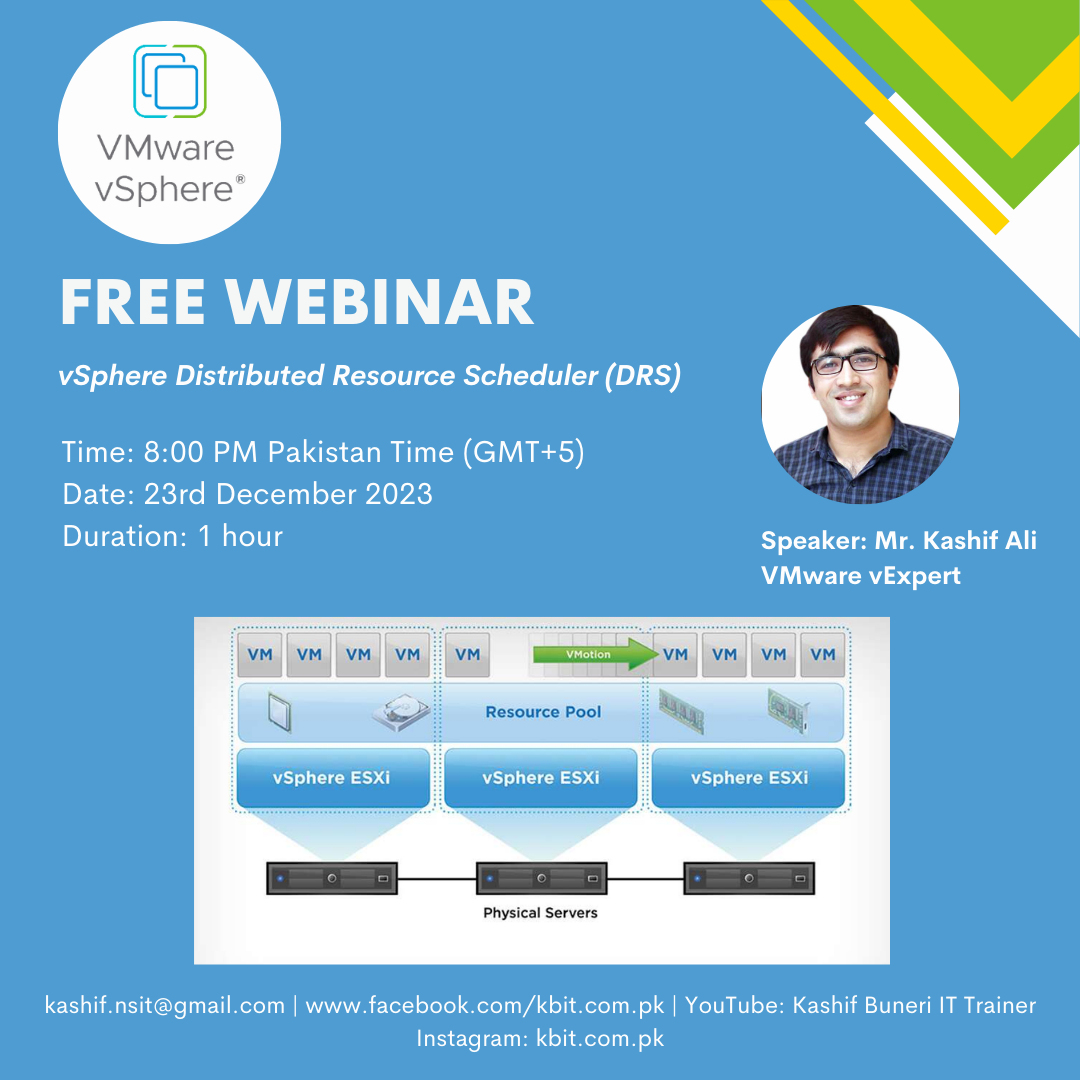 VMware vSphere®

FREE WEBINAR

vSphere Distributed Resource Scheduler (DRS)

Time: 8:00 PM Pakistan Time (GMT+5)
Date: 23rd December 2023
Duration: 1 hour

Speaker: Mr. Kashif Ali
VMware vExpert

VM VM VM VM VM VMotion VM VM VM VM

Resource Pool

vSphere ESXi vSphere ESXi vSphere ESXi

Physical Servers

kashif.nsit@gmail.com | www.facebook.com/kbit.com.pk | YouTube: Kashif Buneri IT Trainer
Instagram: kbit.com.pk